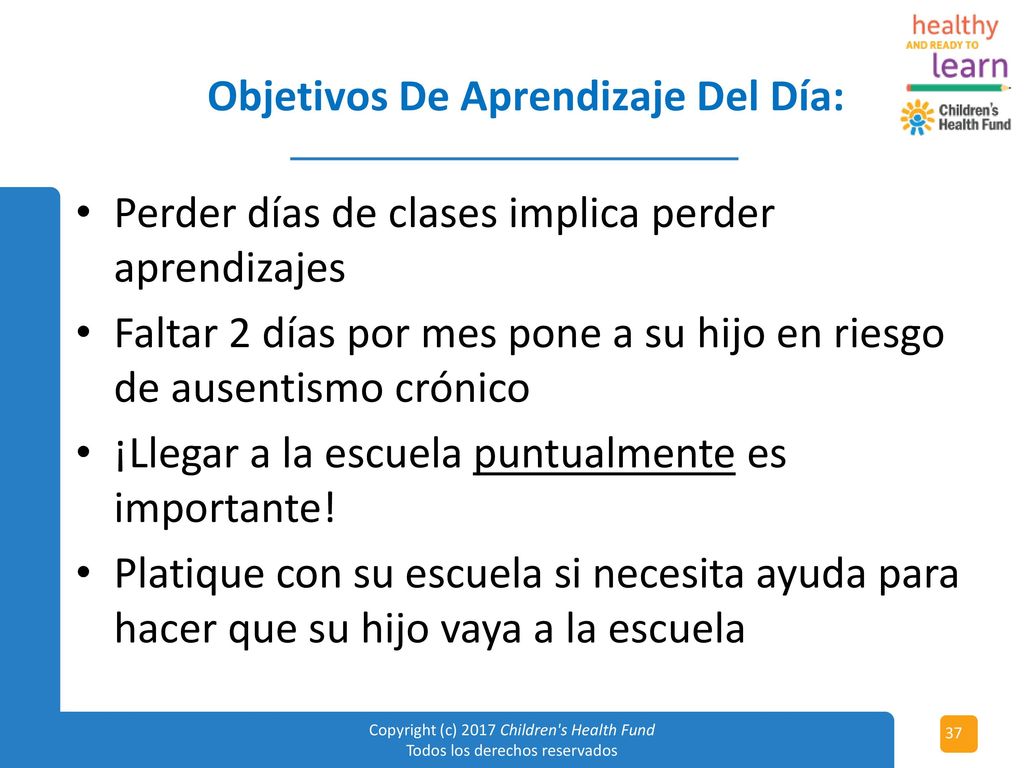 healthy
AND READY TO
learn
Children's
Health Fund

Objetivos De Aprendizaje Del Día:

• Perder días de clases implica perder aprendizajes
• Faltar 2 días por mes pone a su hijo en riesgo de ausentismo crónico
• ¡Llegar a la escuela puntualmente es importante!
• Platique con su escuela si necesita ayuda para hacer que su hijo vaya a la escuela

Copyright (c) 2017 Children's Health Fund
Todos los derechos reservados

37